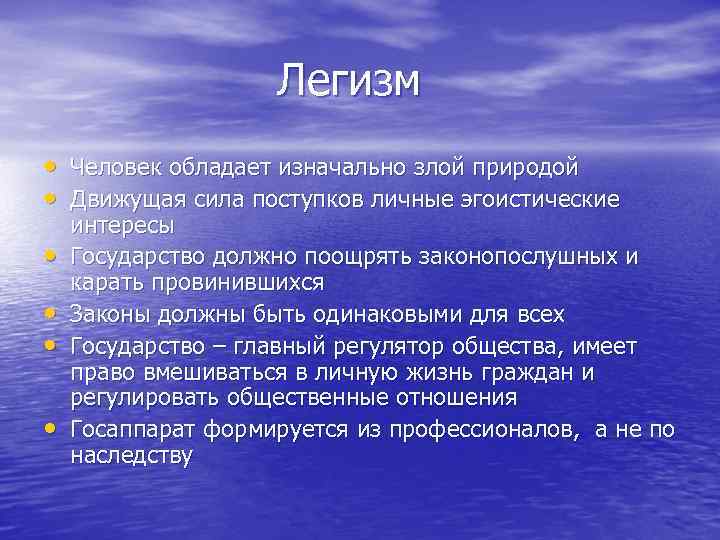 Легизм

• Человек обладает изначально злой природой
• Движущая сила поступков личные эгоистические интересы
• Государство должно поощрять законопослушных и карать провинившихся
• Законы должны быть одинаковыми для всех
• Государство – главный регулятор общества, имеет право вмешиваться в личную жизнь граждан и регулировать общественные отношения
• Госаппарат формируется из профессионалов, а не по наследству